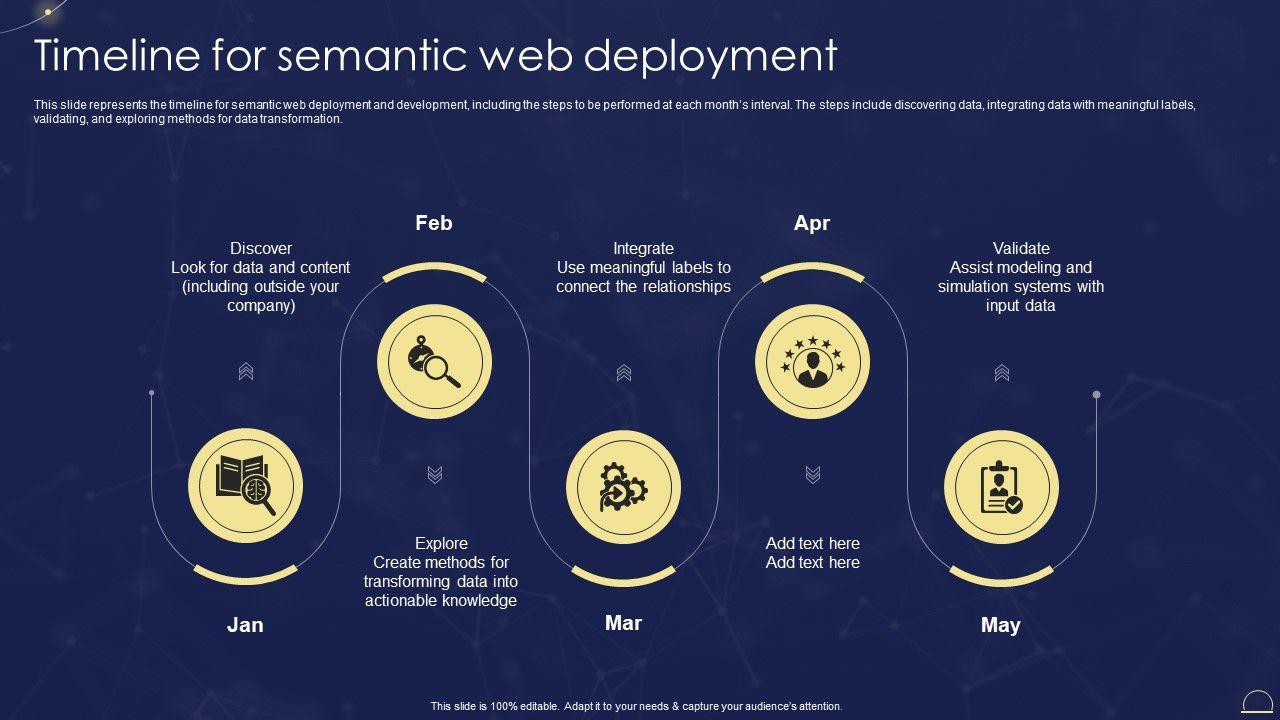 Timeline for semantic web deployment

This slide represents the timeline for semantic web deployment and development, including the steps to be performed at each month's interval. The steps include discovering data, integrating data with meaningful labels, validating, and exploring methods for data transformation.

Discover
Look for data and content (including outside your company)

Jan

Feb

Explore
Create methods for transforming data into actionable knowledge

Integrate
Use meaningful labels to connect the relationships

Mar

Apr

Add text here
Add text here

Validate
Assist modeling and simulation systems with input data

May

This slide is 100% editable. Adapt it to your needs & capture your audience's attention.